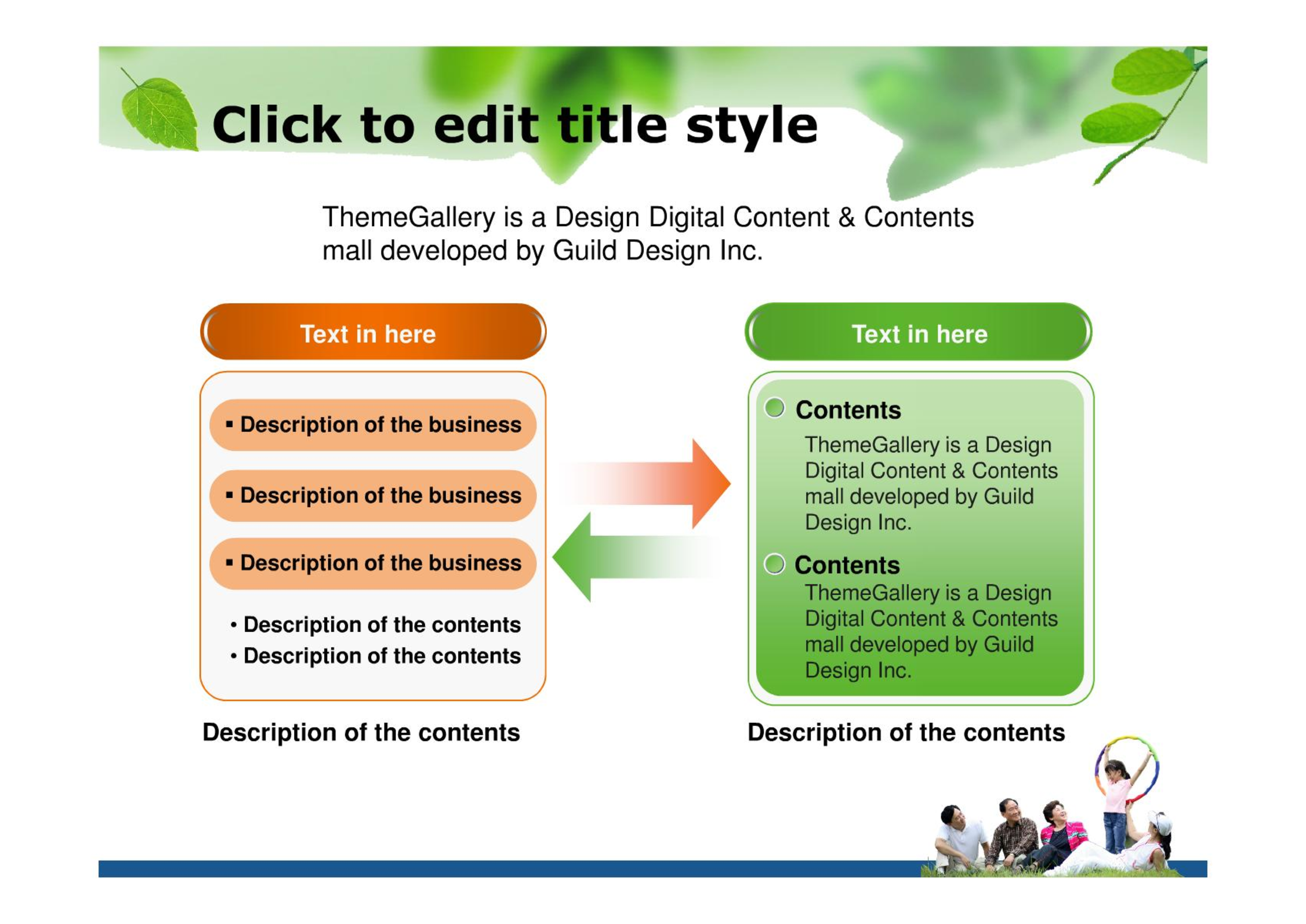 Click to edit title style

ThemeGallery is a Design Digital Content & Contents mall developed by Guild Design Inc.

Text in here

▪ Description of the business

▪ Description of the business

▪ Description of the business

• Description of the contents
• Description of the contents

Description of the contents

Text in here

Contents
ThemeGallery is a Design Digital Content & Contents mall developed by Guild Design Inc.

Contents
ThemeGallery is a Design Digital Content & Contents mall developed by Guild Design Inc.

Description of the contents